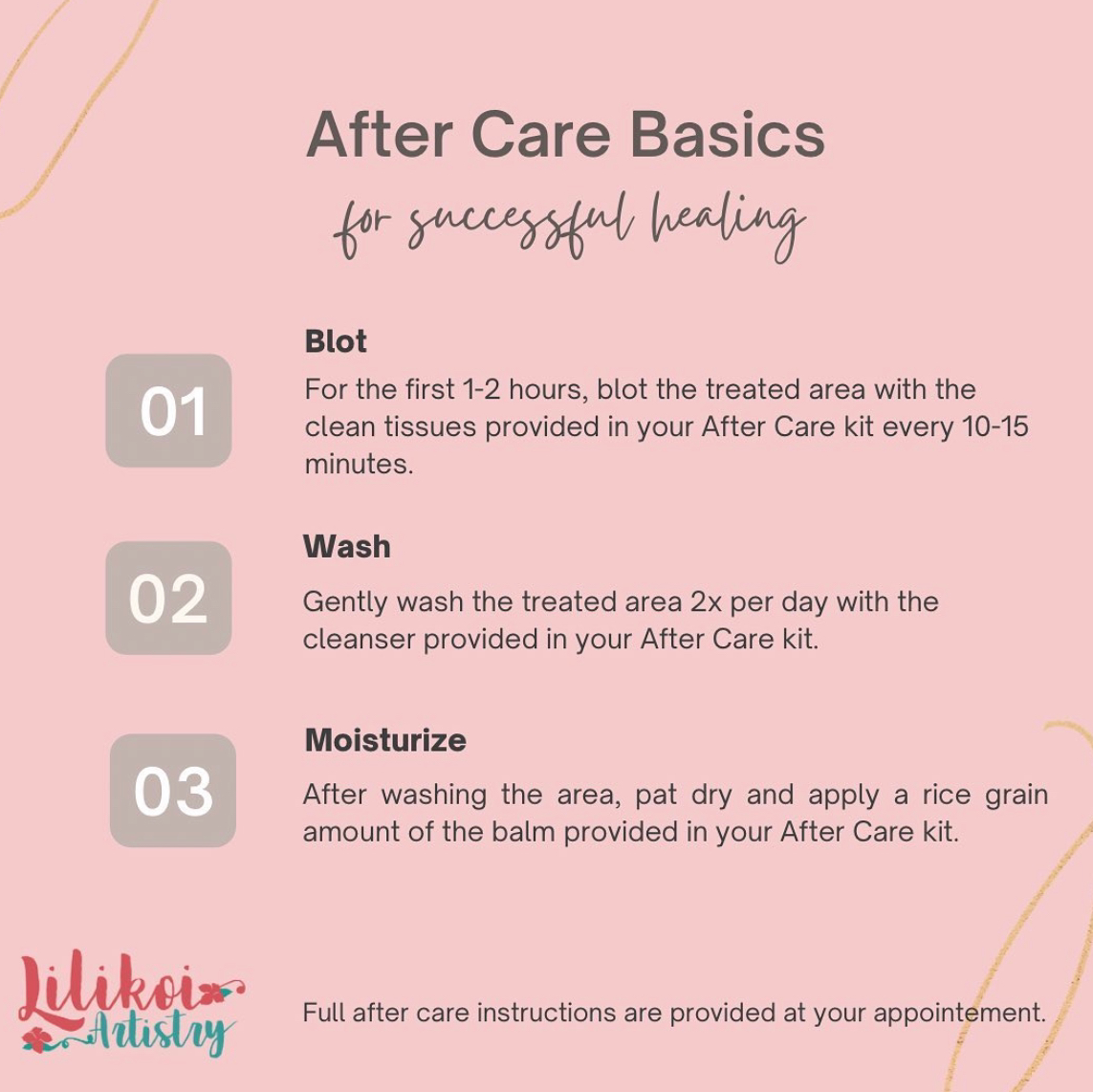 After Care Basics
for successful healing

01
Blot
For the first 1-2 hours, blot the treated area with the clean tissues provided in your After Care kit every 10-15 minutes.

02
Wash
Gently wash the treated area 2x per day with the cleanser provided in your After Care kit.

03
Moisturize
After washing the area, pat dry and apply a rice grain amount of the balm provided in your After Care kit.

Lilikoi Artistry

Full after care instructions are provided at your appointement.